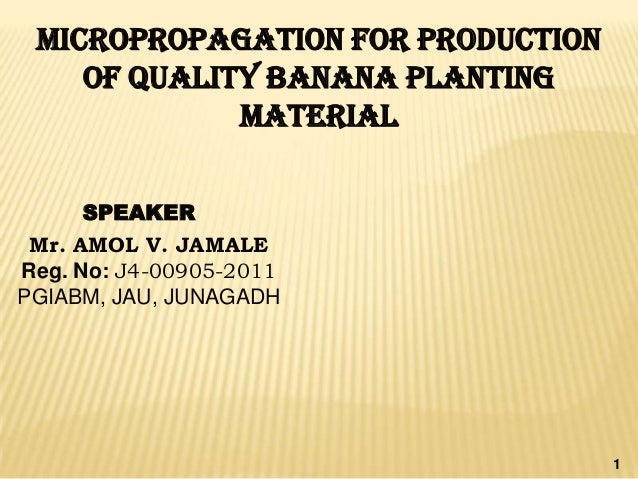 MICROPROPAGATION FOR PRODUCTION OF QUALITY BANANA PLANTING MATERIAL

SPEAKER

Mr. AMOL V. JAMALE
Reg. No: J4-00905-2011
PGIABM, JAU, JUNAGADH

1